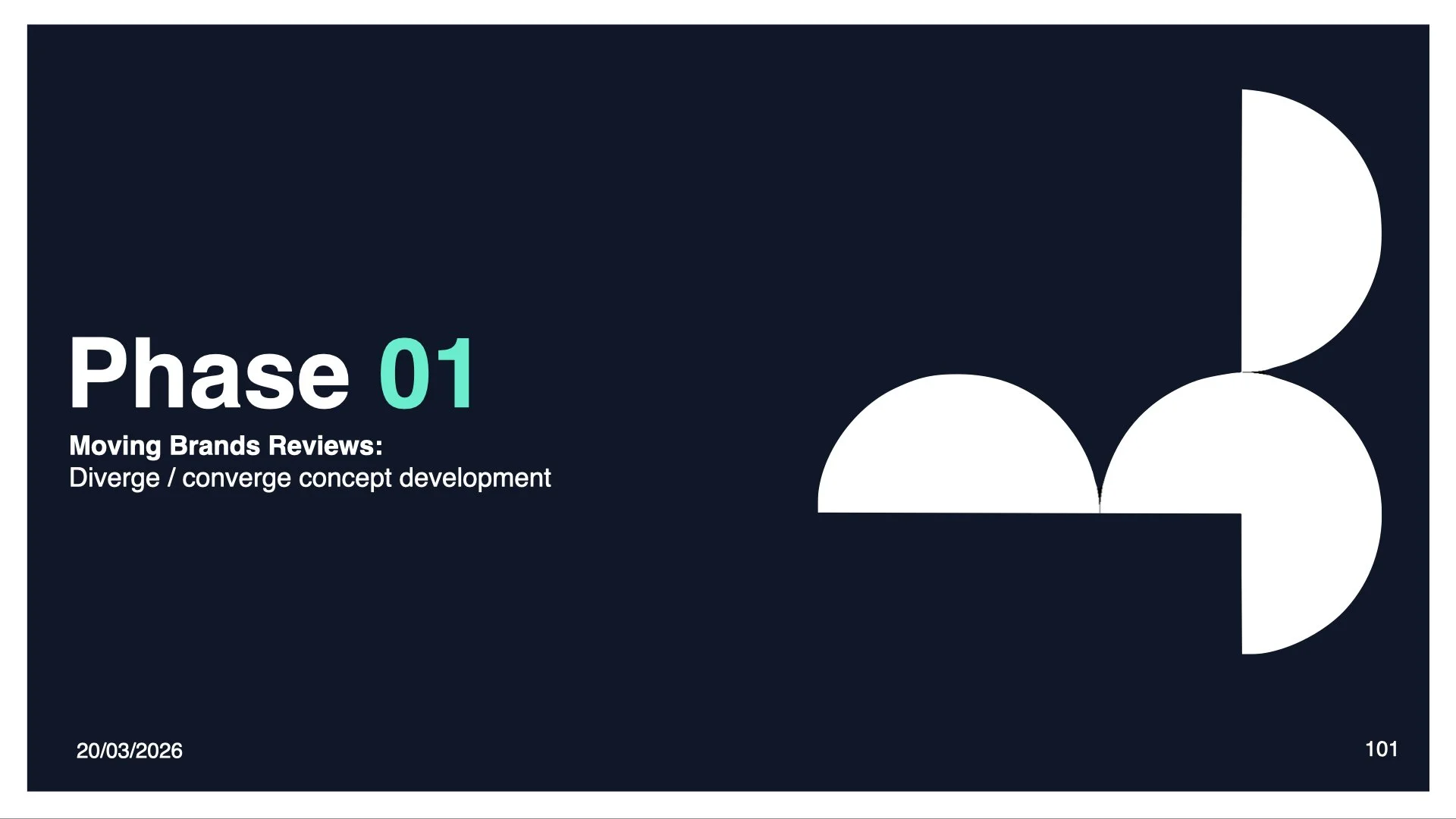 Phase 01

Moving Brands Reviews:
Diverge / converge concept development

20/03/2026

101